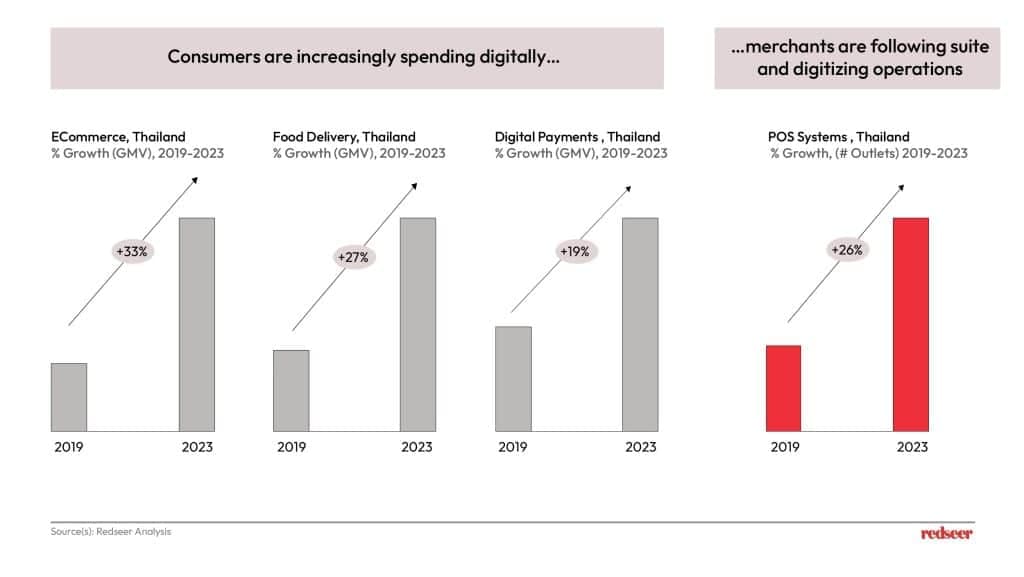 Consumers are increasingly spending digitally...

...merchants are following suite and digitizing operations

ECommerce, Thailand
% Growth (GMV), 2019-2023

+33%

2019 2023

Food Delivery, Thailand
% Growth (GMV), 2019-2023

+27%

2019 2023

Digital Payments , Thailand
% Growth (GMV), 2019-2023

+19%

2019 2023

POS Systems , Thailand
% Growth, (# Outlets) 2019-2023

+26%

2019 2023

Source(s): Redseer Analysis

redseer